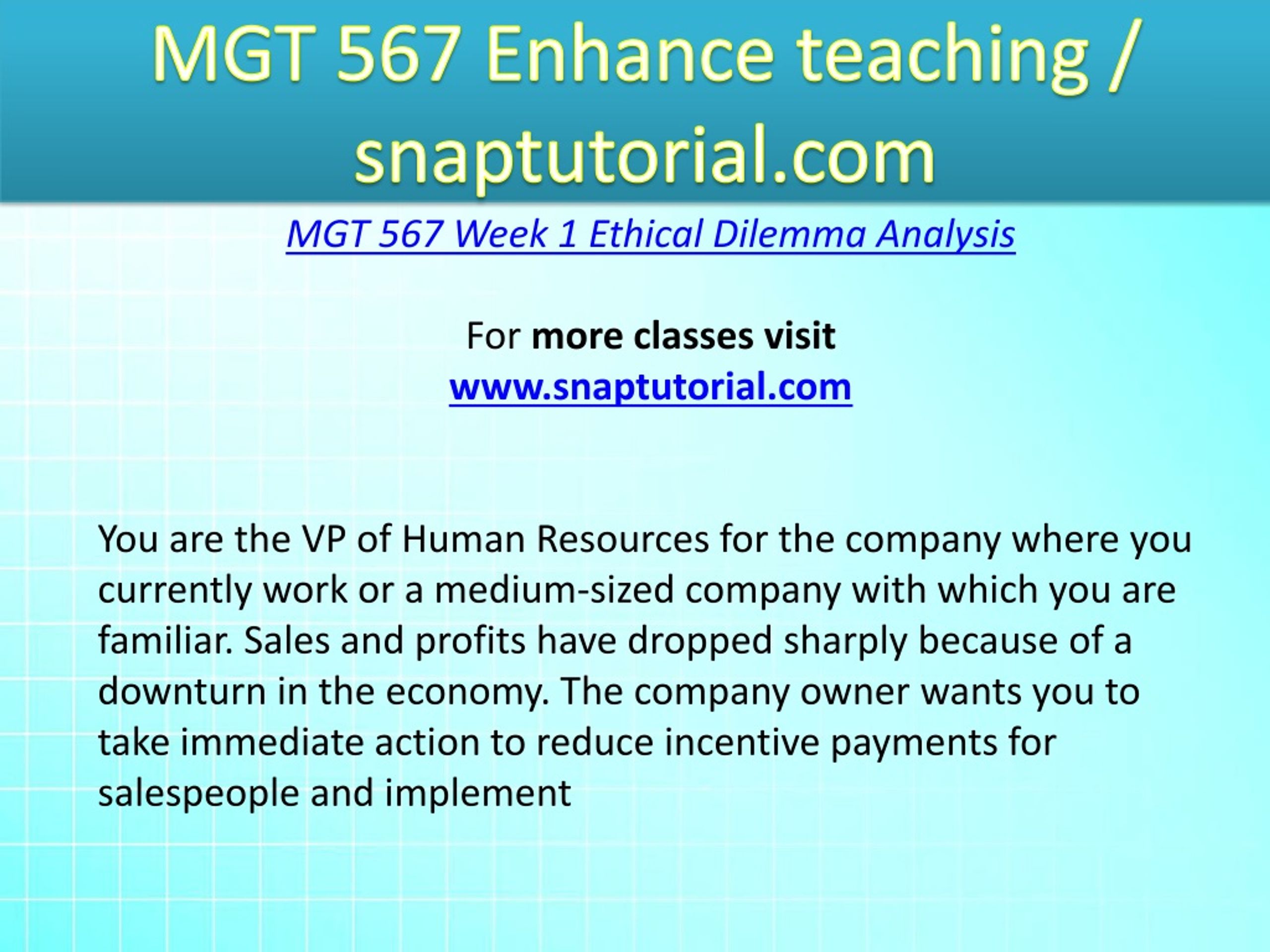 MGT 567 Enhance teaching / snaptutorial.com

MGT 567 Week 1 Ethical Dilemma Analysis

For more classes visit
www.snaptutorial.com

You are the VP of Human Resources for the company where you currently work or a medium-sized company with which you are familiar. Sales and profits have dropped sharply because of a downturn in the economy. The company owner wants you to take immediate action to reduce incentive payments for salespeople and implement